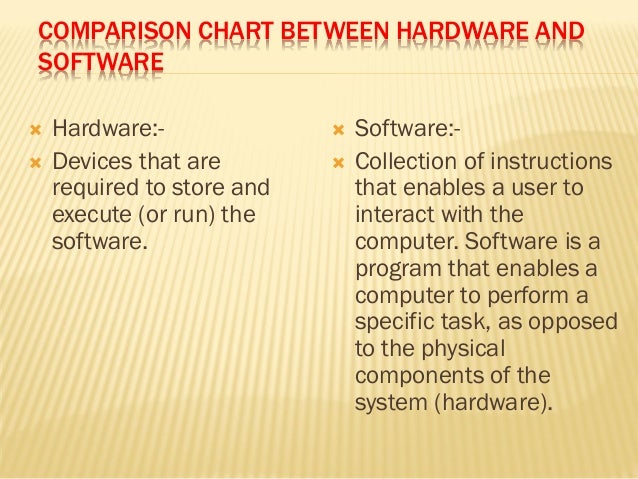 COMPARISON CHART BETWEEN HARDWARE AND SOFTWARE

Hardware:-

Devices that are required to store and execute (or run) the software.

Software:-

Collection of instructions that enables a user to interact with the computer. Software is a program that enables a computer to perform a specific task, as opposed to the physical components of the system (hardware).